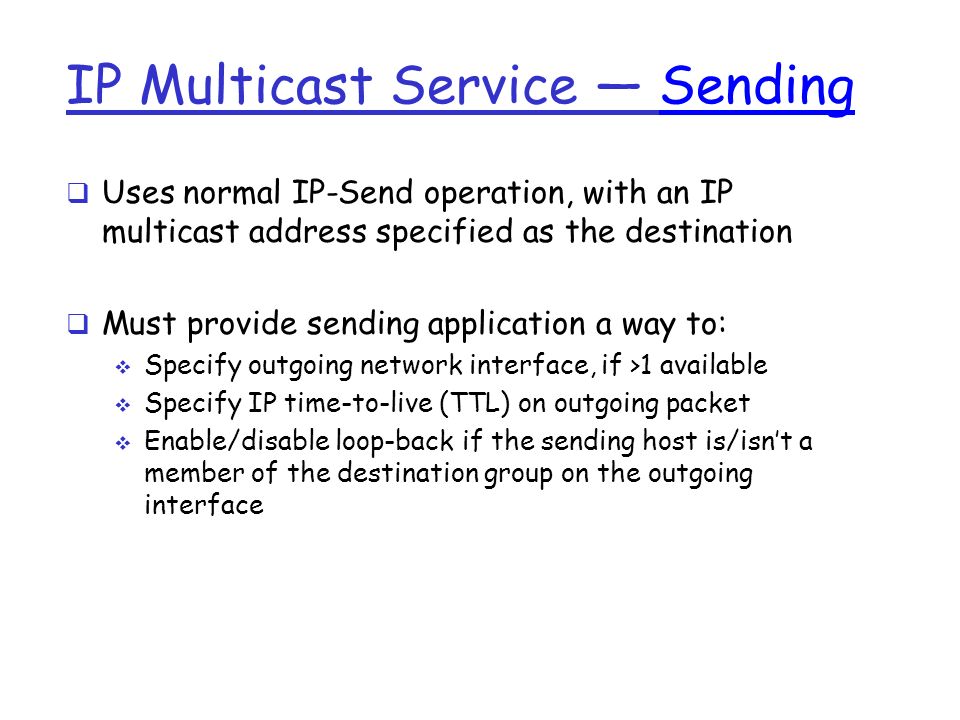 IP Multicast Service — Sending

❑ Uses normal IP-Send operation, with an IP multicast address specified as the destination

❑ Must provide sending application a way to:
❖ Specify outgoing network interface, if >1 available
❖ Specify IP time-to-live (TTL) on outgoing packet
❖ Enable/disable loop-back if the sending host is/isn't a member of the destination group on the outgoing interface